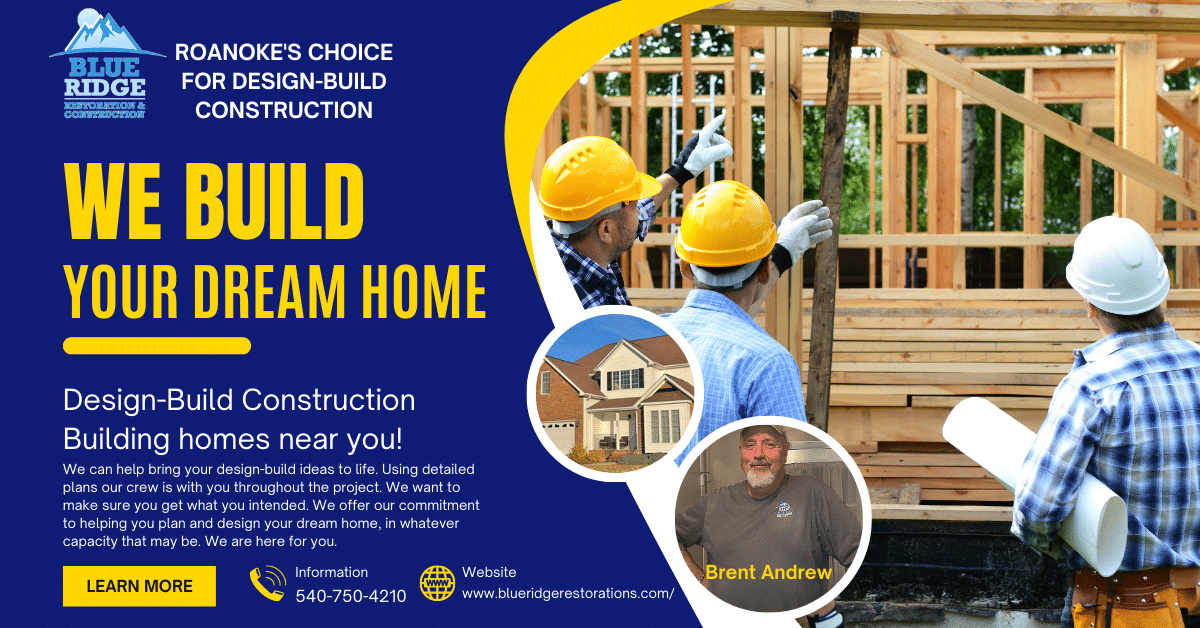 BLUE RIDGE
RESTORATION & CONSTRUCTION

ROANOKE'S CHOICE FOR DESIGN-BUILD CONSTRUCTION

WE BUILD
YOUR DREAM HOME

Design-Build Construction
Building homes near you!

We can help bring your design-build ideas to life. Using detailed plans our crew is with you throughout the project. We want to make sure you get what you intended. We offer our commitment to helping you plan and design your dream home, in whatever capacity that may be. We are here for you.

LEARN MORE

Information
540-750-4210

Website
www.blueridgerestorations.com/

Brent Andrew